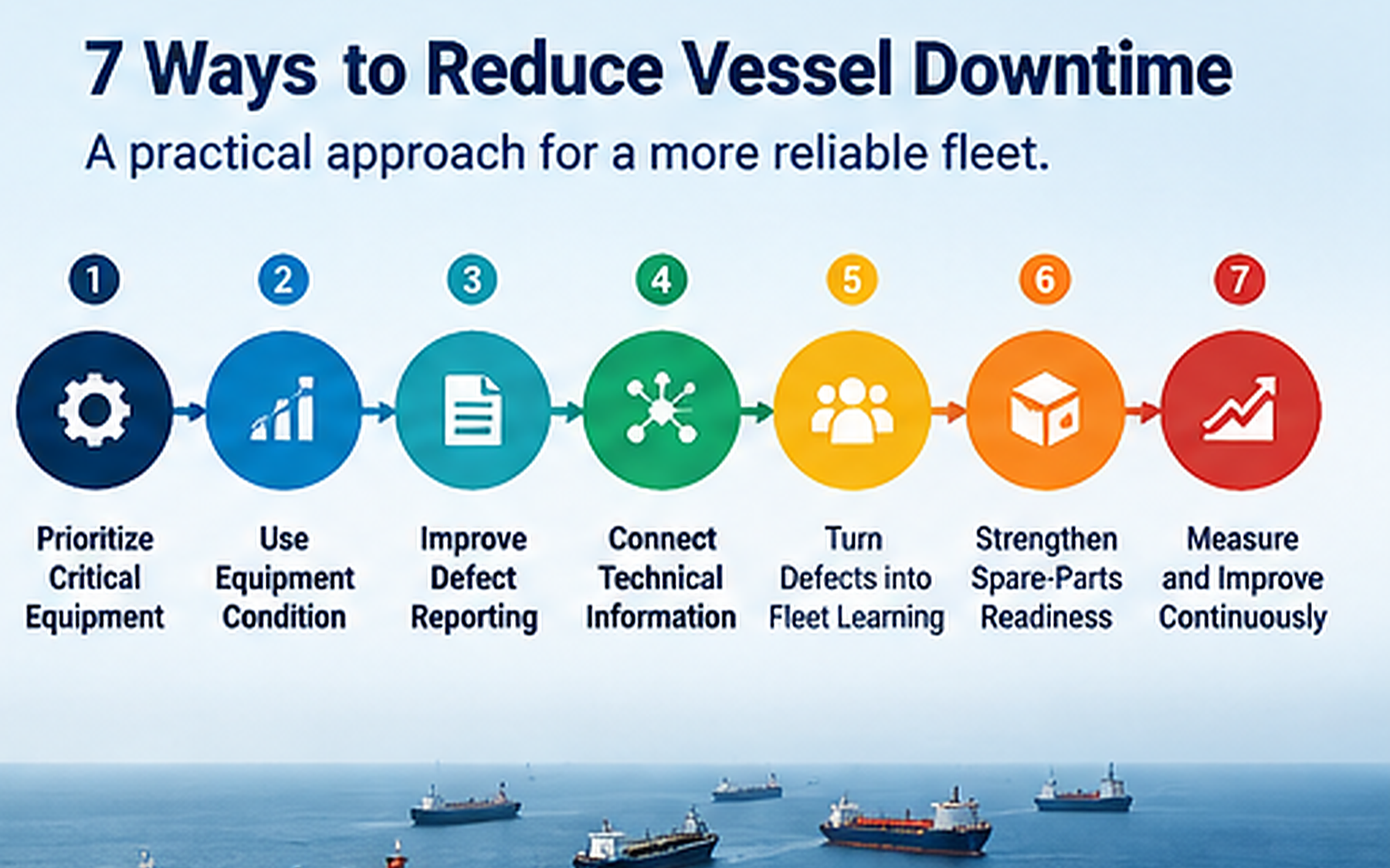 7 Ways to Reduce Vessel Downtime

A practical approach for a more reliable fleet.

1
Prioritize Critical Equipment

2
Use Equipment Condition

3
Improve Defect Reporting

4
Connect Technical Information

5
Turn Defects into Fleet Learning

6
Strengthen Spare-Parts Readiness

7
Measure and Improve Continuously